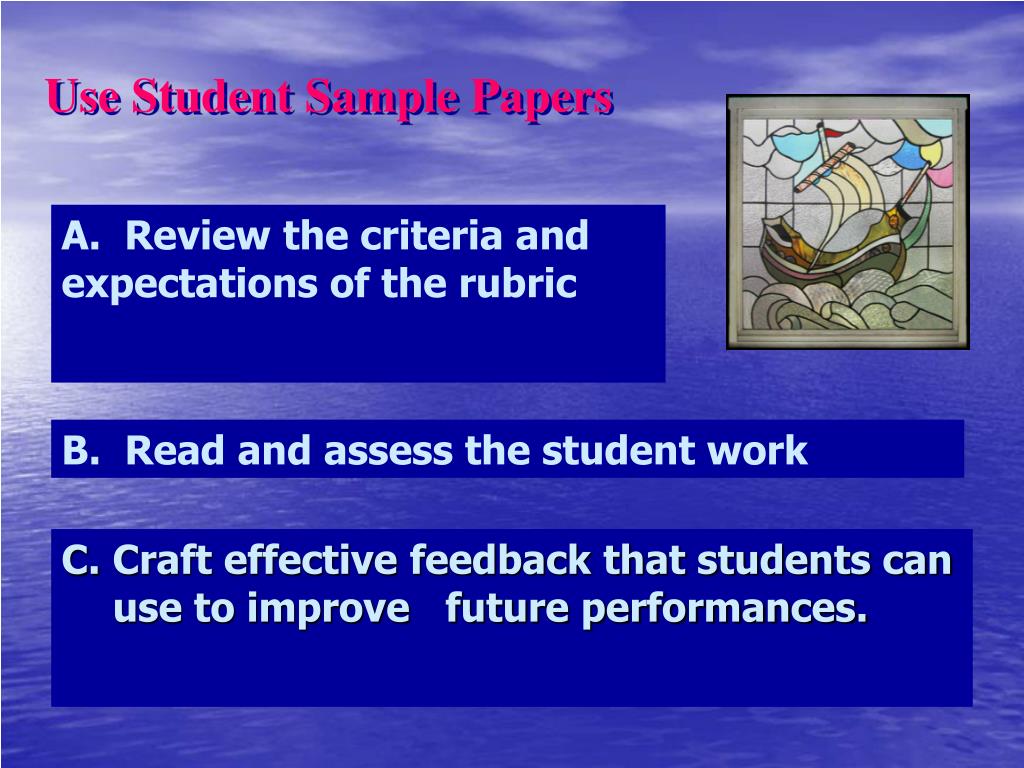 Use Student Sample Papers

A. Review the criteria and expectations of the rubric

B. Read and assess the student work

C. Craft effective feedback that students can use to improve future performances.